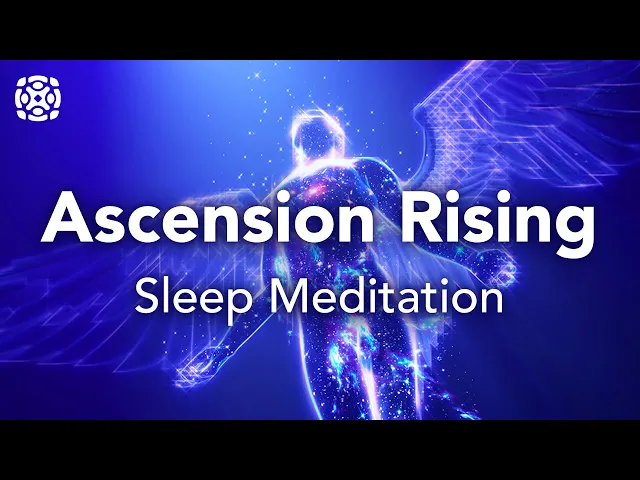 Ascension Rising
Sleep Meditation